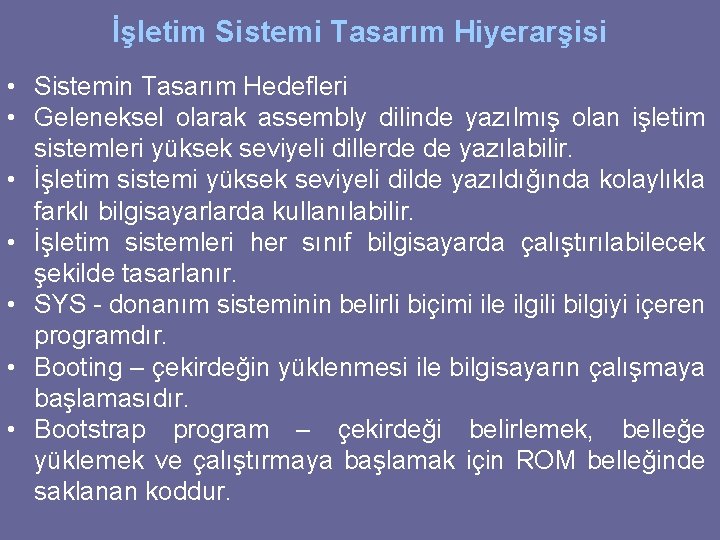 İşletim Sistemi Tasarım Hiyerarşisi

• Sistemin Tasarım Hedefleri
• Geleneksel olarak assembly dilinde yazılmış olan işletim sistemleri yüksek seviyeli dillerde de yazılabilir.
• İşletim sistemi yüksek seviyeli dilde yazıldığında kolaylıkla farklı bilgisayarlarda kullanılabilir.
• İşletim sistemleri her sınıf bilgisayarda çalıştırılabilecek şekilde tasarlanır.
• SYS - donanım sisteminin belirli biçimi ile ilgili bilgiyi içeren programdır.
• Booting – çekirdeğin yüklenmesi ile bilgisayarın çalışmaya başlamasıdır.
• Bootstrap program – çekirdeği belirlemek, belleğe yüklemek ve çalıştırmaya başlamak için ROM belleğinde saklanan koddur.